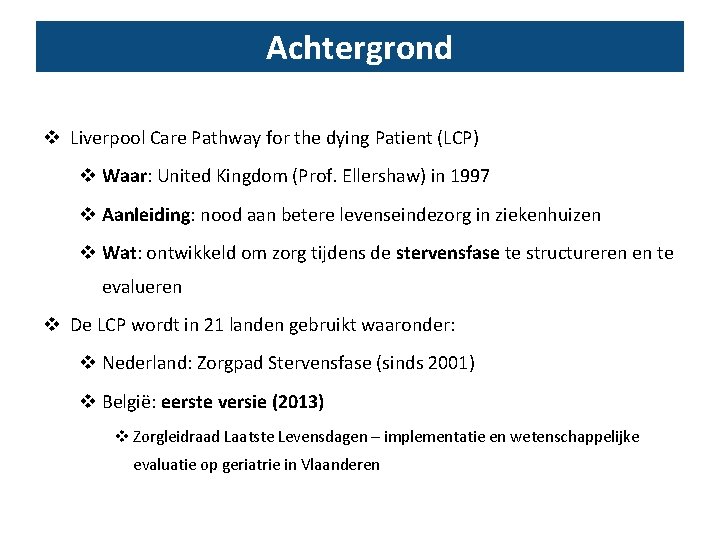 Achtergrond

❖ Liverpool Care Pathway for the dying Patient (LCP)

❖ Waar: United Kingdom (Prof. Ellershaw) in 1997

❖ Aanleiding: nood aan betere levenseindezorg in ziekenhuizen

❖ Wat: ontwikkeld om zorg tijdens de stervensfase te structureren en te evalueren

❖ De LCP wordt in 21 landen gebruikt waaronder:

❖ Nederland: Zorgpad Stervensfase (sinds 2001)

❖ België: eerste versie (2013)

❖ Zorgleidraad Laatste Levensdagen – implementatie en wetenschappelijke evaluatie op geriatrie in Vlaanderen